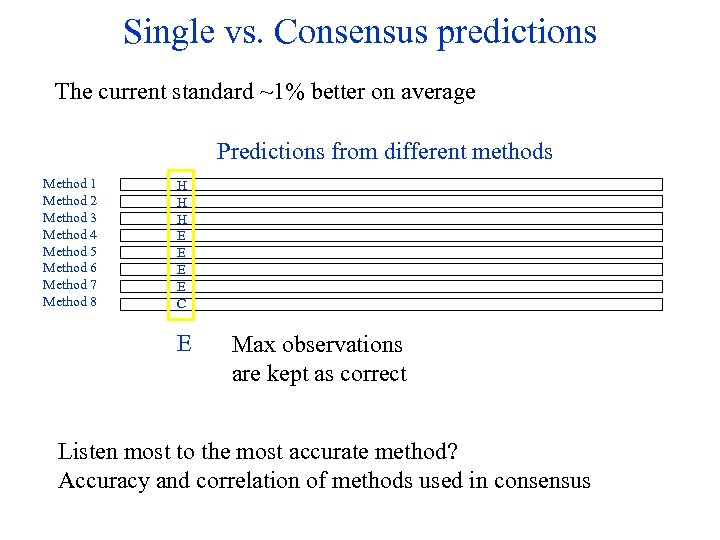 Single vs. Consensus predictions

The current standard ~1% better on average

Predictions from different methods

Method 1 H
Method 2 H
Method 3 H
Method 4 E
Method 5 E
Method 6 E
Method 7 E
Method 8 C

E

Max observations are kept as correct

Listen most to the most accurate method?
Accuracy and correlation of methods used in consensus